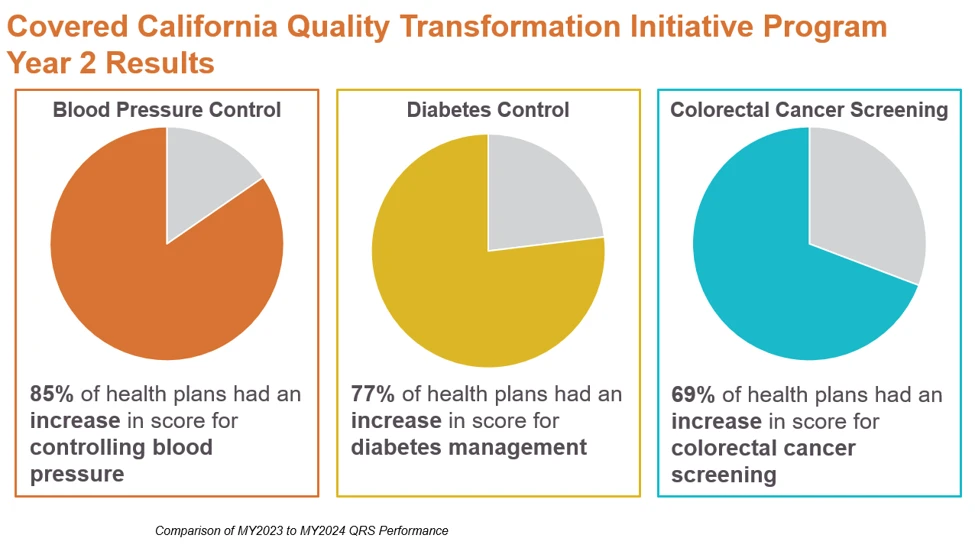 Covered California Quality Transformation Initiative Program Year 2 Results

Blood Pressure Control

85% of health plans had an increase in score for controlling blood pressure

Diabetes Control

77% of health plans had an increase in score for diabetes management

Colorectal Cancer Screening

69% of health plans had an increase in score for colorectal cancer screening

Comparison of MY2023 to MY2024 QRS Performance